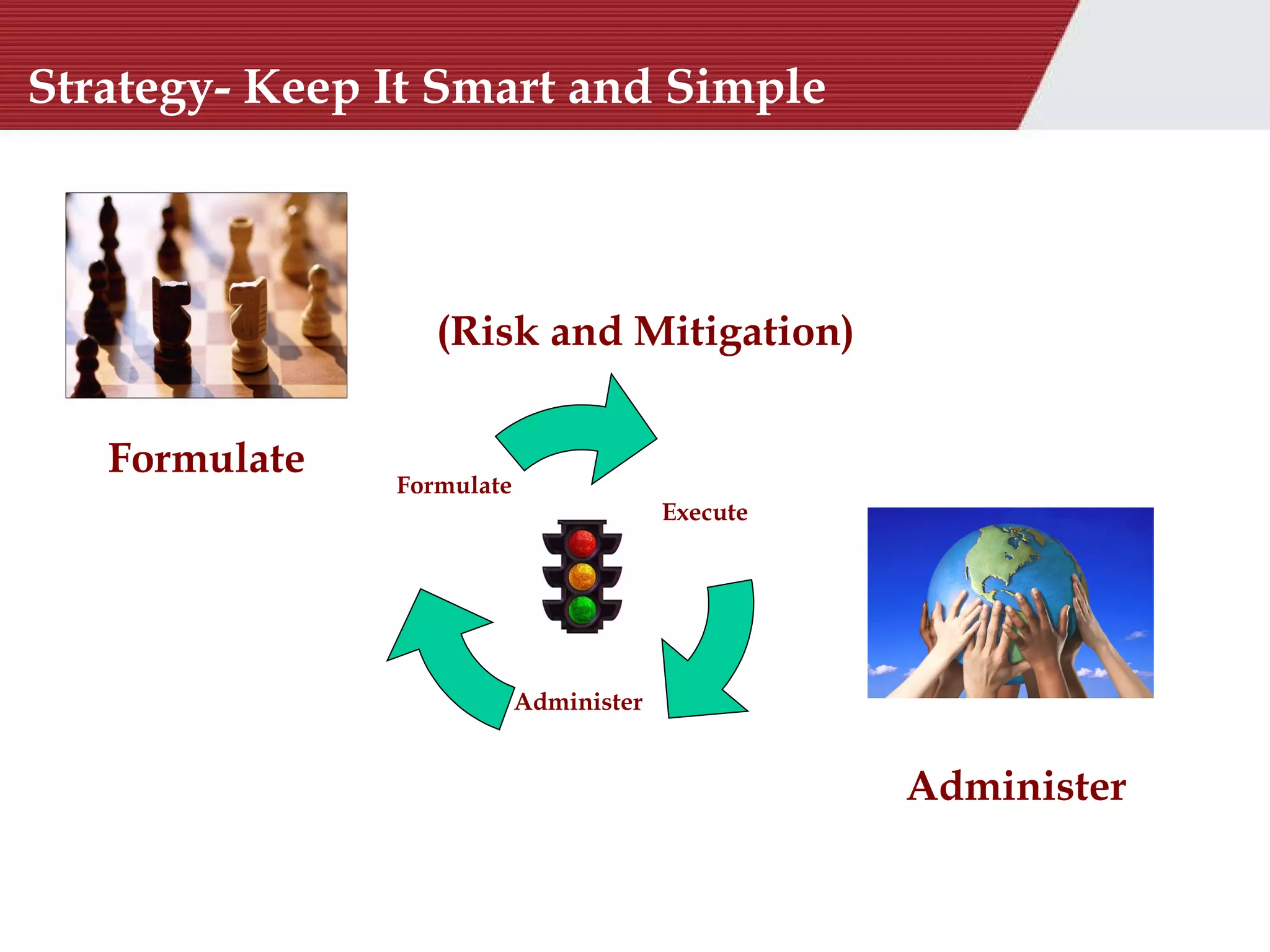 Strategy- Keep It Smart and Simple

(Risk and Mitigation)

Formulate

Formulate

Execute

Administer

Administer